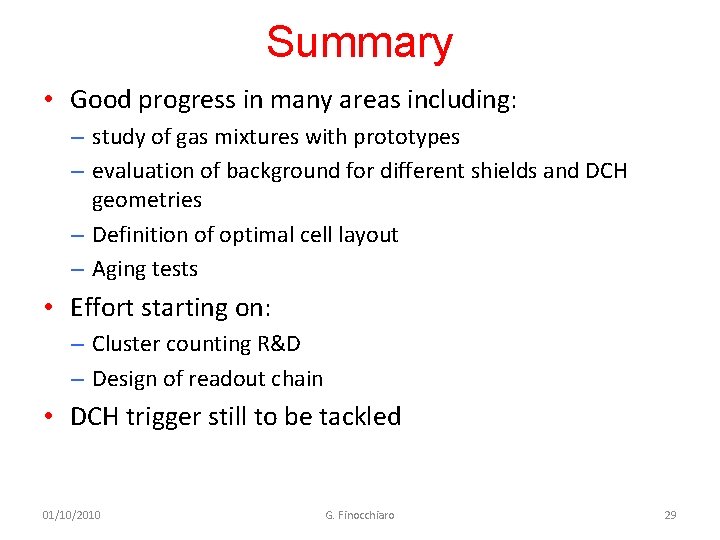 Summary

• Good progress in many areas including:
– study of gas mixtures with prototypes
– evaluation of background for different shields and DCH geometries
– Definition of optimal cell layout
– Aging tests

• Effort starting on:
– Cluster counting R&D
– Design of readout chain

• DCH trigger still to be tackled

01/10/2010 G. Finocchiaro 29